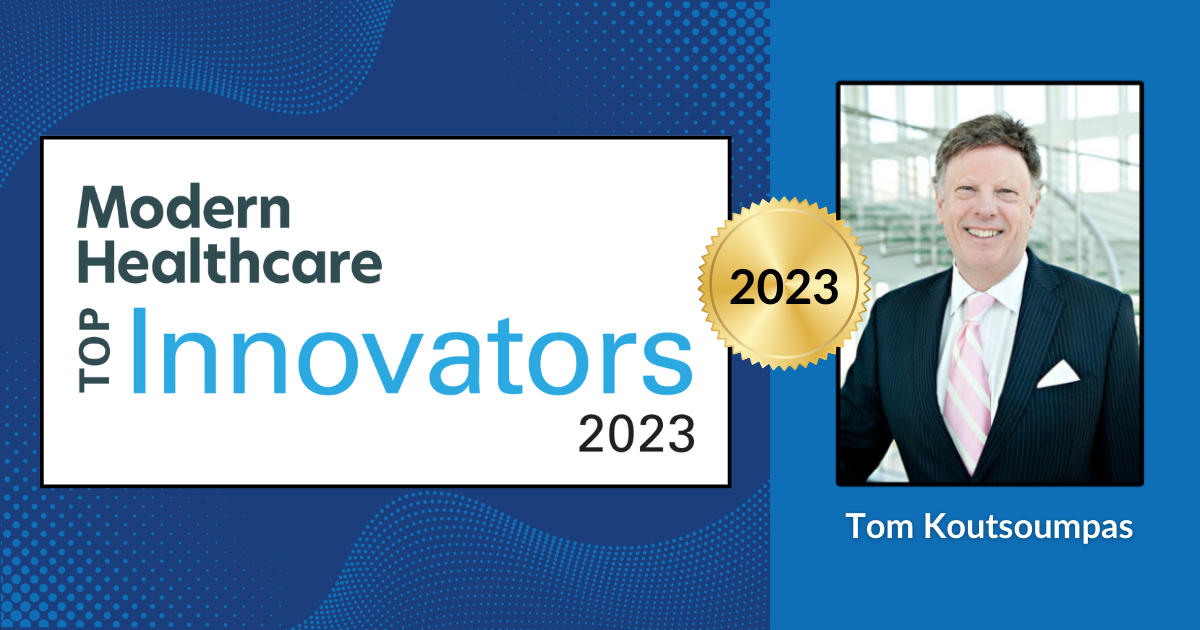 Modern Healthcare

TOP Innovators 2023

2023

Tom Koutsoumpas